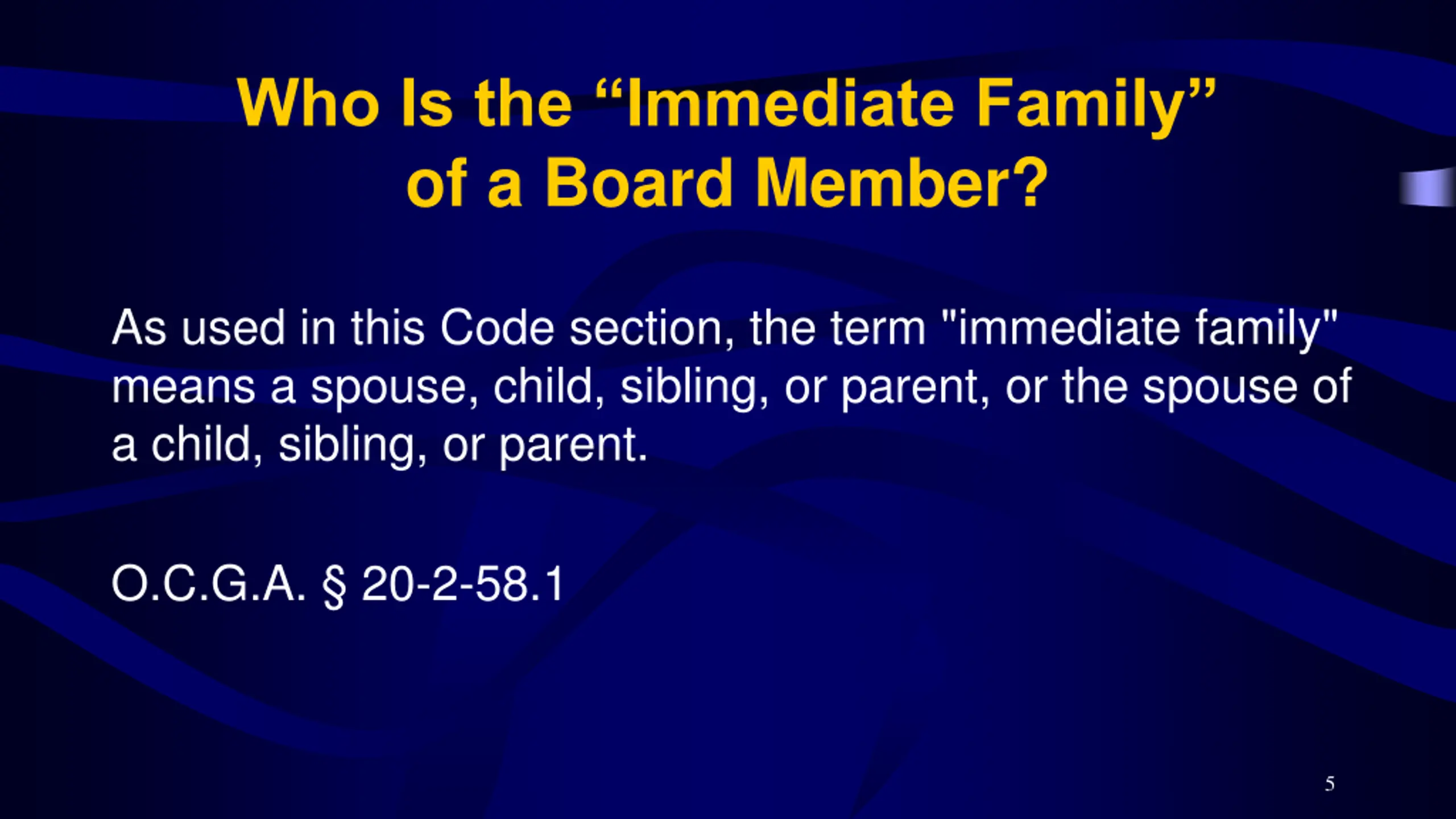 Who Is the “Immediate Family” of a Board Member?

As used in this Code section, the term "immediate family" means a spouse, child, sibling, or parent, or the spouse of a child, sibling, or parent.

O.C.G.A. § 20-2-58.1

5